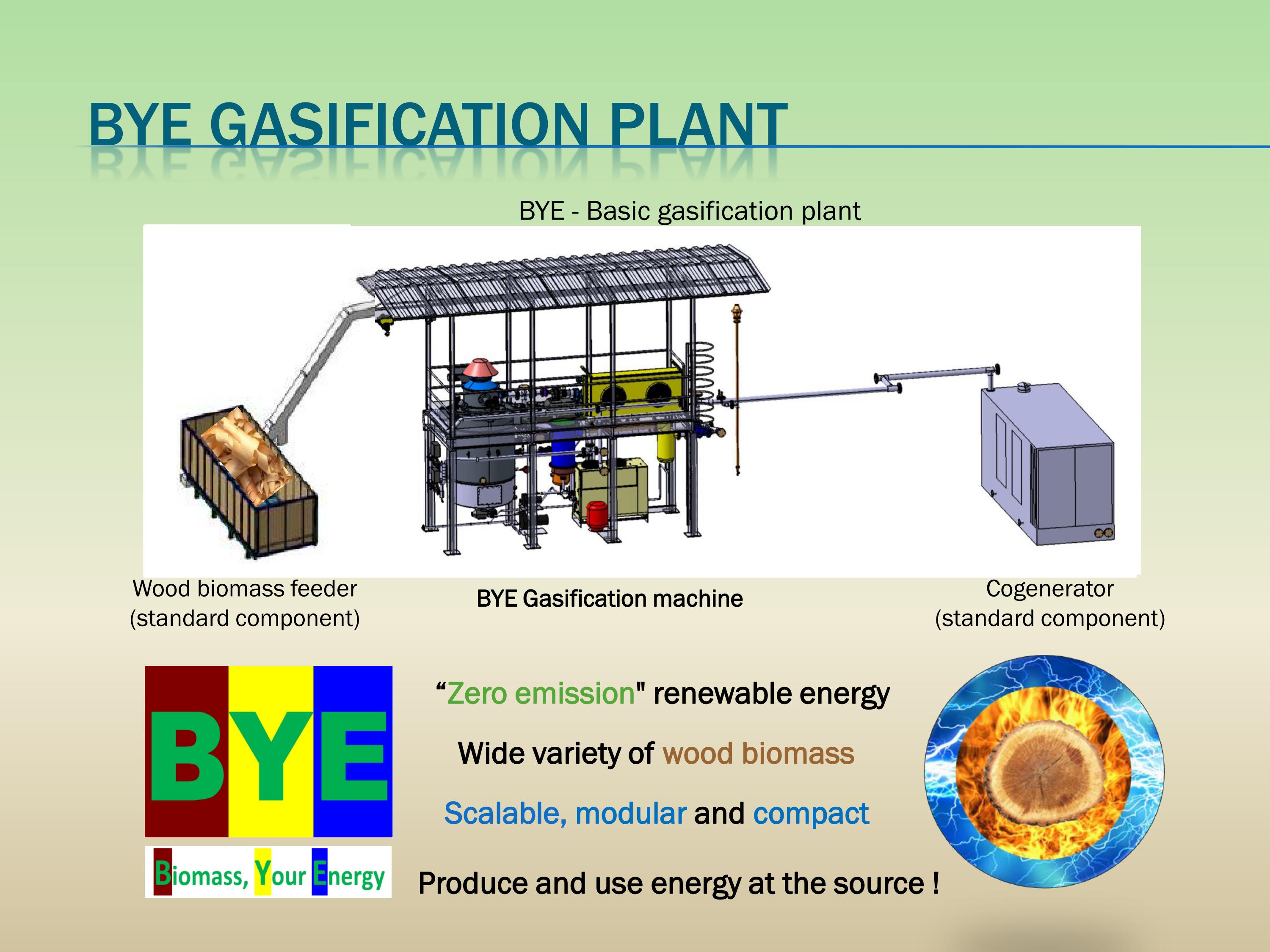 BYE GASIFICATION PLANT

BYE - Basic gasification plant

Wood biomass feeder
(standard component)

BYE Gasification machine

Cogenerator
(standard component)

BYE

Biomass, Your Energy

“Zero emission" renewable energy

Wide variety of wood biomass

Scalable, modular and compact

Produce and use energy at the source !